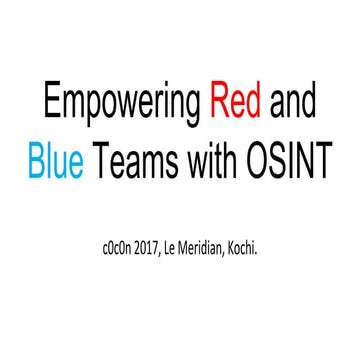 Empowering Red and Blue Teams with OSINT

c0c0n 2017, Le Meridian, Kochi.